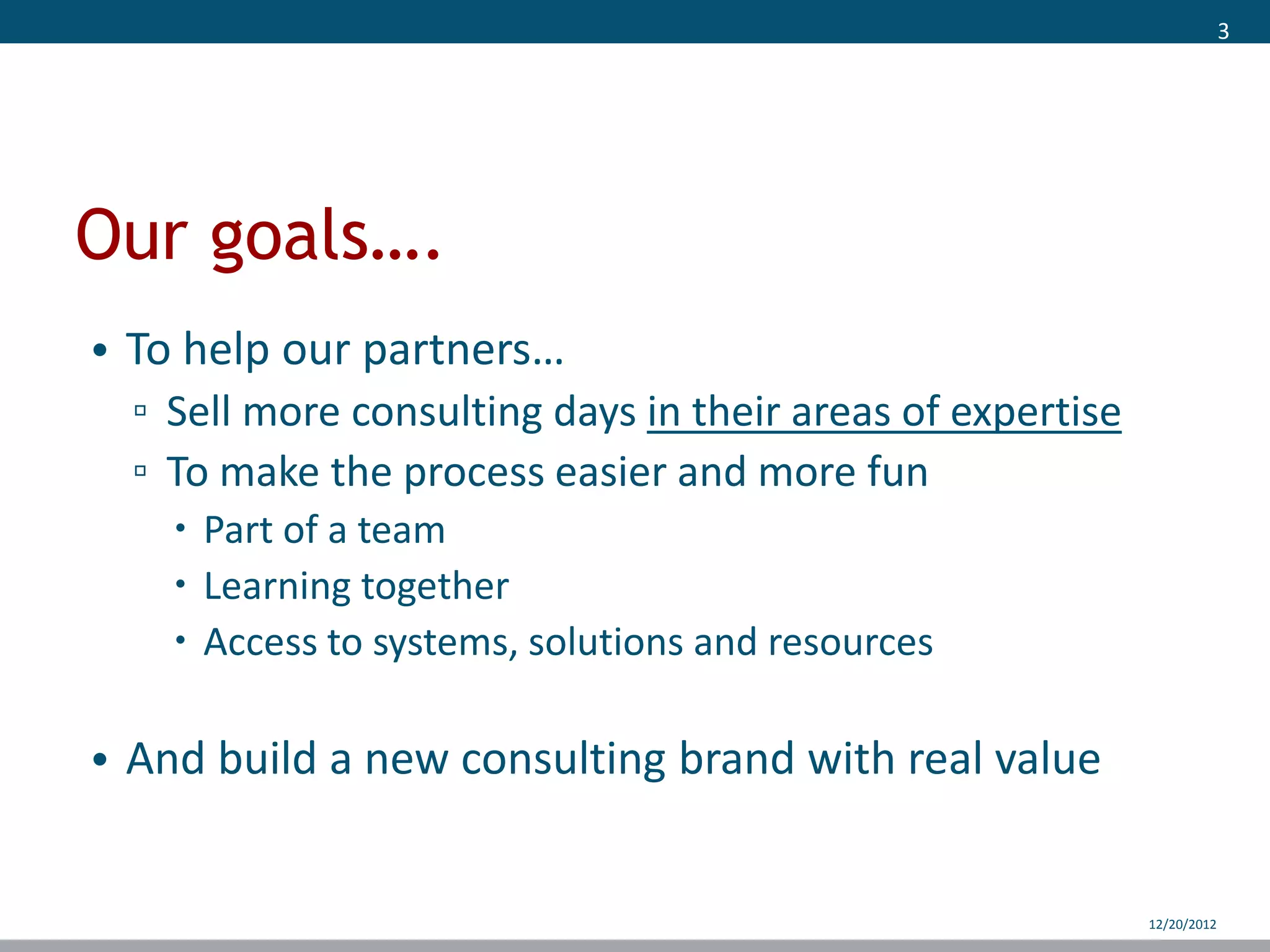 3

Our goals….

• To help our partners…
  ▫ Sell more consulting days in their areas of expertise
  ▫ To make the process easier and more fun
    • Part of a team
    • Learning together
    • Access to systems, solutions and resources

• And build a new consulting brand with real value

12/20/2012